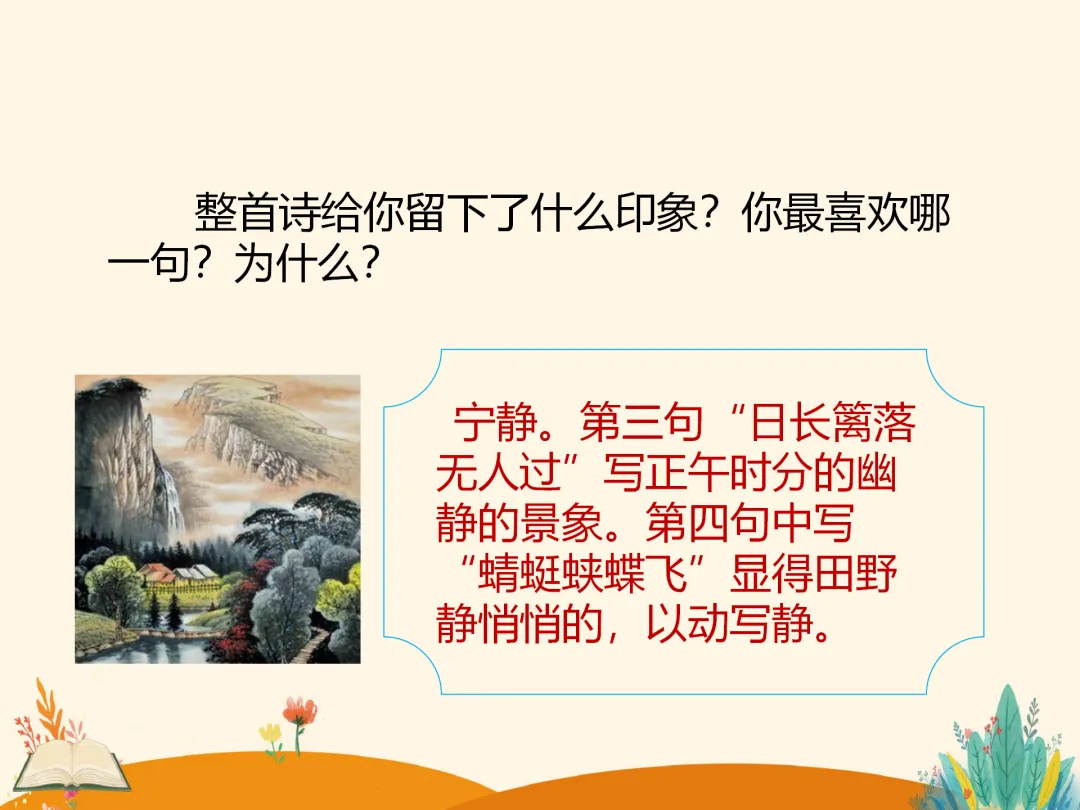 整首诗给你留下了什么印象？你最喜欢哪一句？为什么？

宁静。第三句“日长篱落无人过”写正午时分的幽静的景象。第四句中写“蜻蜓蛱蝶飞”显得田野静悄悄的，以动写静。